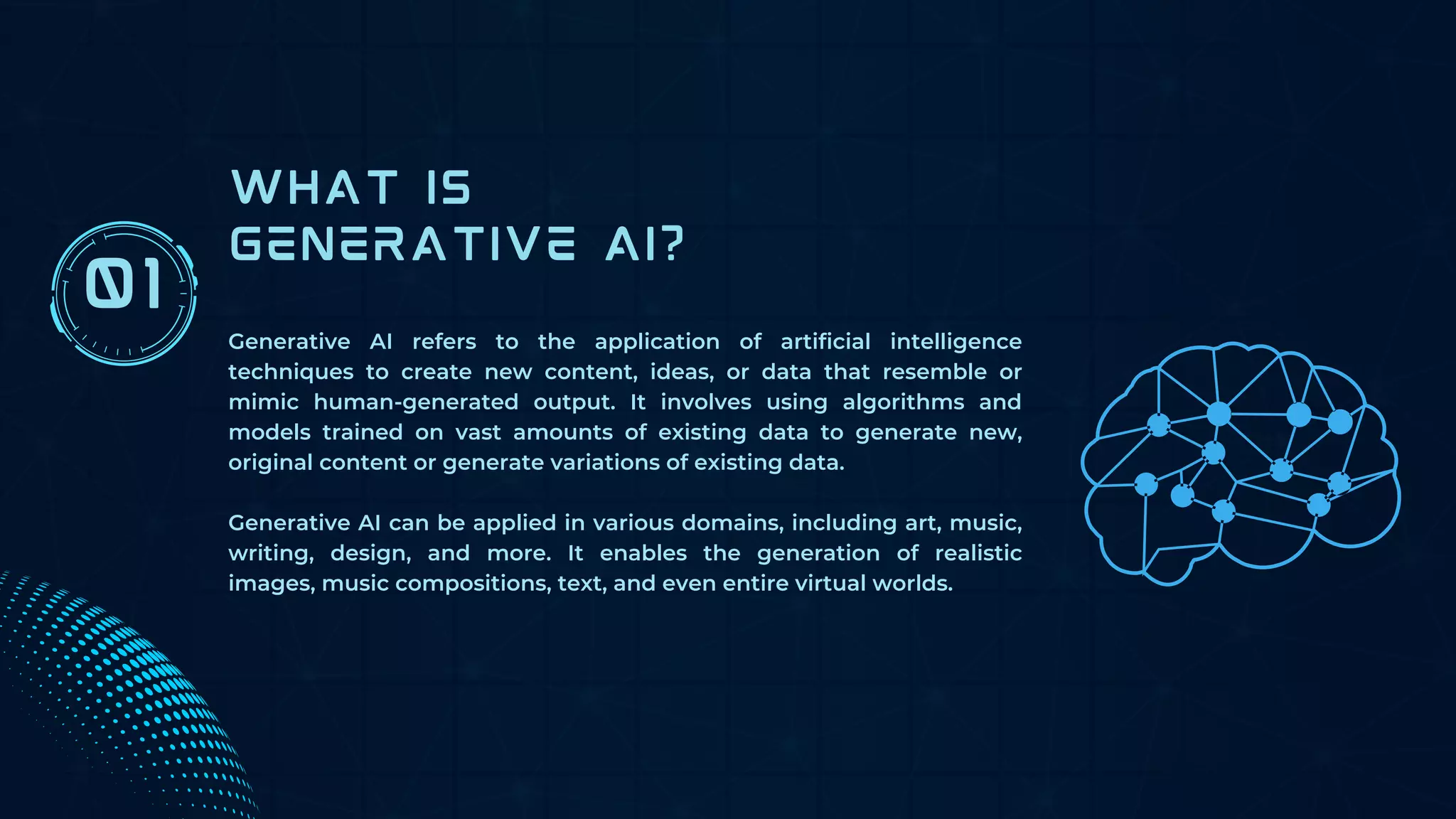 01

WHAT IS GENERATIVE AI?

Generative AI refers to the application of artificial intelligence techniques to create new content, ideas, or data that resemble or mimic human-generated output. It involves using algorithms and models trained on vast amounts of existing data to generate new, original content or generate variations of existing data.

Generative AI can be applied in various domains, including art, music, writing, design, and more. It enables the generation of realistic images, music compositions, text, and even entire virtual worlds.